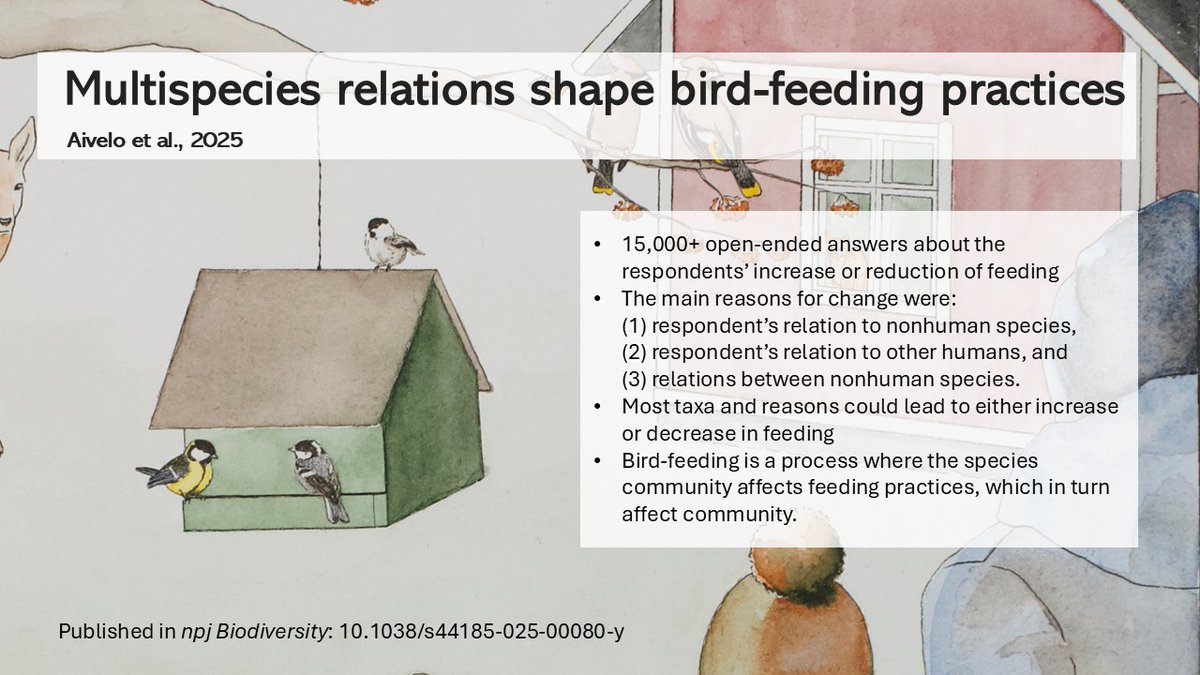 Multispecies relations shape bird-feeding practices

Aivelo et al., 2025

• 15,000+ open-ended answers about the respondents' increase or reduction of feeding
• The main reasons for change were:
(1) respondent's relation to nonhuman species,
(2) respondent's relation to other humans, and
(3) relations between nonhuman species.
• Most taxa and reasons could lead to either increase or decrease in feeding
• Bird-feeding is a process where the species community affects feeding practices, which in turn affect community.

Published in npj Biodiversity: 10.1038/s44185-025-00080-y